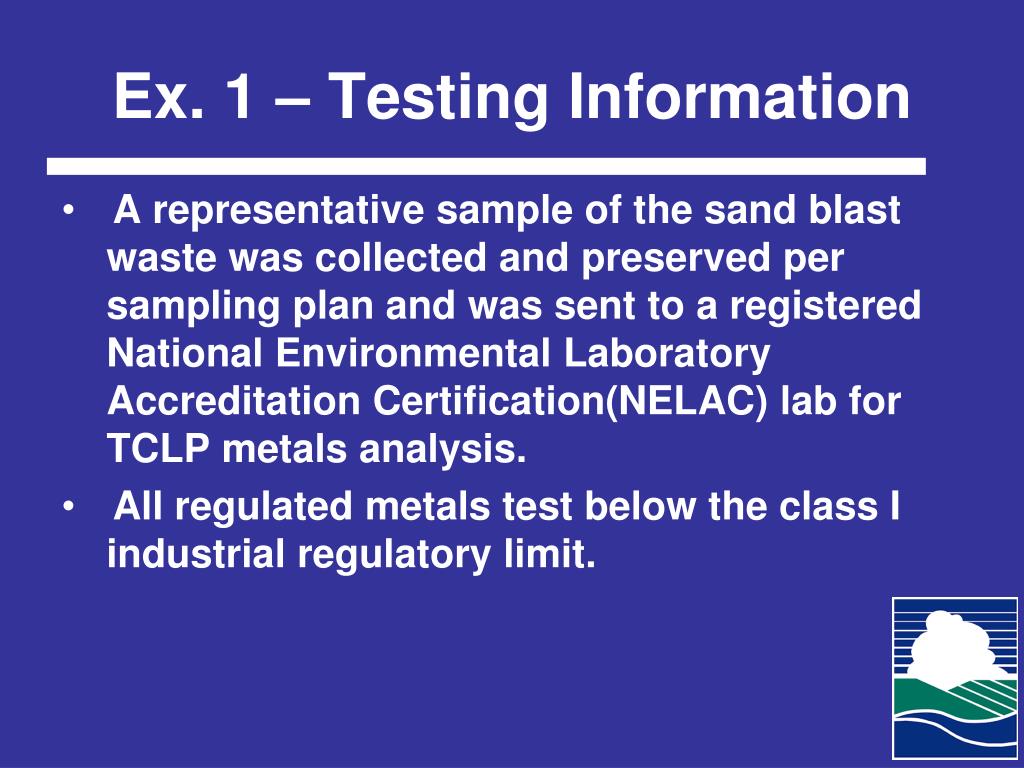 Ex. 1 – Testing Information

• A representative sample of the sand blast waste was collected and preserved per sampling plan and was sent to a registered National Environmental Laboratory Accreditation Certification(NELAC) lab for TCLP metals analysis.

• All regulated metals test below the class I industrial regulatory limit.